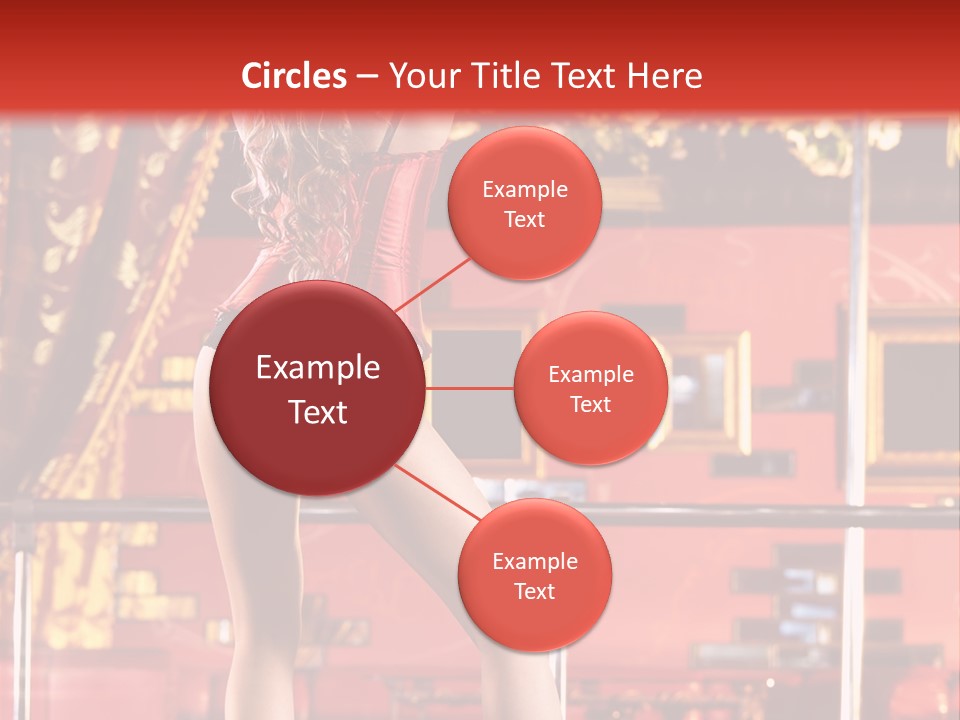 Circles – Your Title Text Here

Example Text

Example Text

Example Text

Example Text